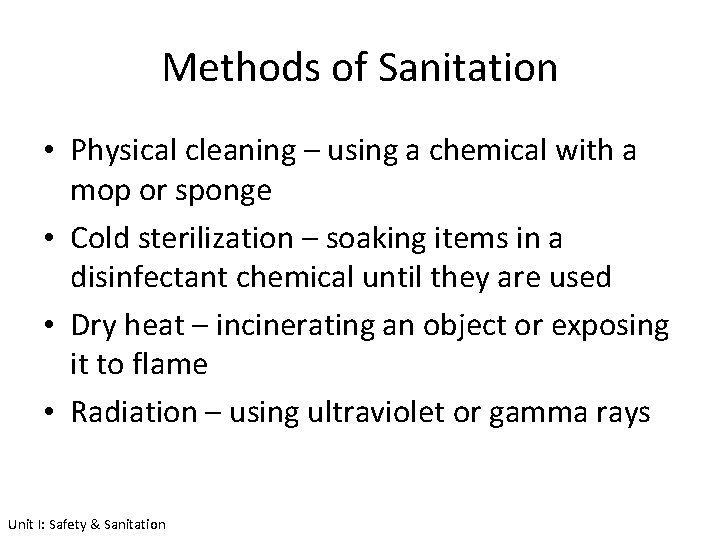 Methods of Sanitation

• Physical cleaning – using a chemical with a mop or sponge
• Cold sterilization – soaking items in a disinfectant chemical until they are used
• Dry heat – incinerating an object or exposing it to flame
• Radiation – using ultraviolet or gamma rays

Unit I: Safety & Sanitation